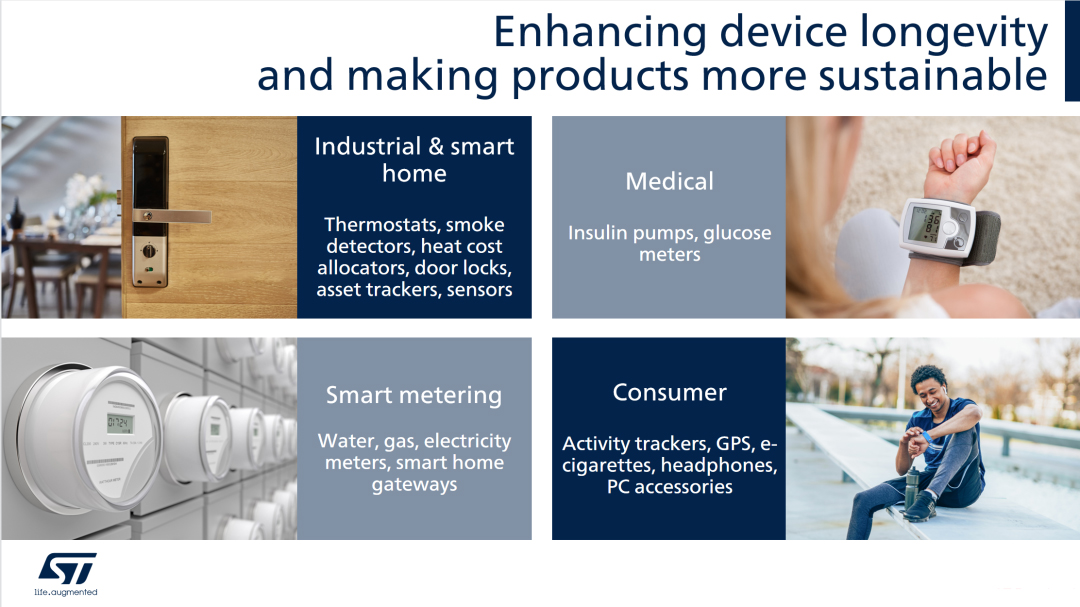 Enhancing device longevity and making products more sustainable

Industrial & smart home

Thermostats, smoke detectors, heat cost allocators, door locks, asset trackers, sensors

Medical

Insulin pumps, glucose meters

Smart metering

Water, gas, electricity meters, smart home gateways

Consumer

Activity trackers, GPS, e-cigarettes, headphones, PC accessories

ST
life.augmented